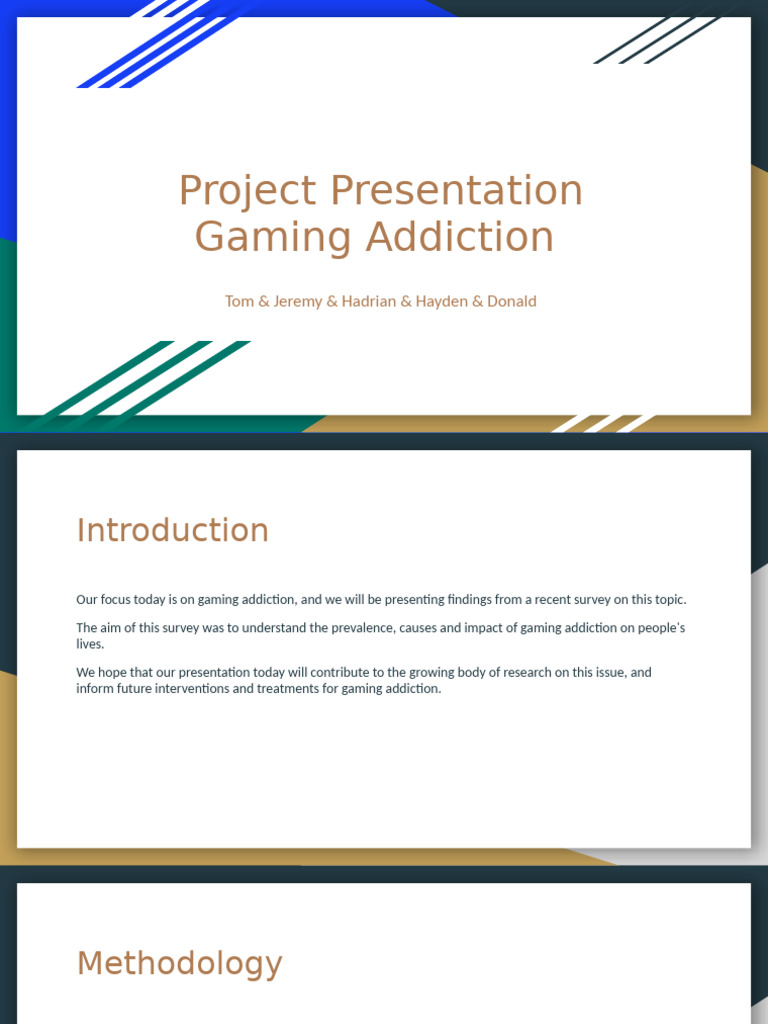 Project Presentation
Gaming Addiction

Tom & Jeremy & Hadrian & Hayden & Donald

Introduction

Our focus today is on gaming addiction, and we will be presenting findings from a recent survey on this topic.

The aim of this survey was to understand the prevalence, causes and impact of gaming addiction on people's lives.

We hope that our presentation today will contribute to the growing body of research on this issue, and inform future interventions and treatments for gaming addiction.

Methodology